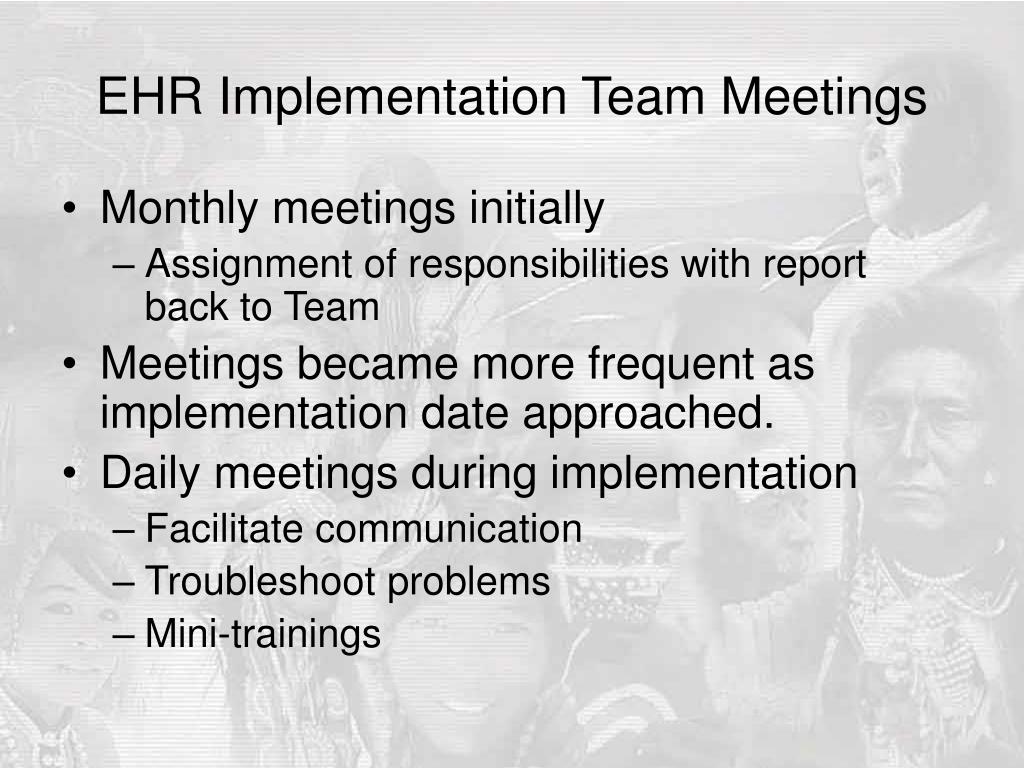 EHR Implementation Team Meetings

• Monthly meetings initially
– Assignment of responsibilities with report back to Team
• Meetings became more frequent as implementation date approached.
• Daily meetings during implementation
– Facilitate communication
– Troubleshoot problems
– Mini-trainings